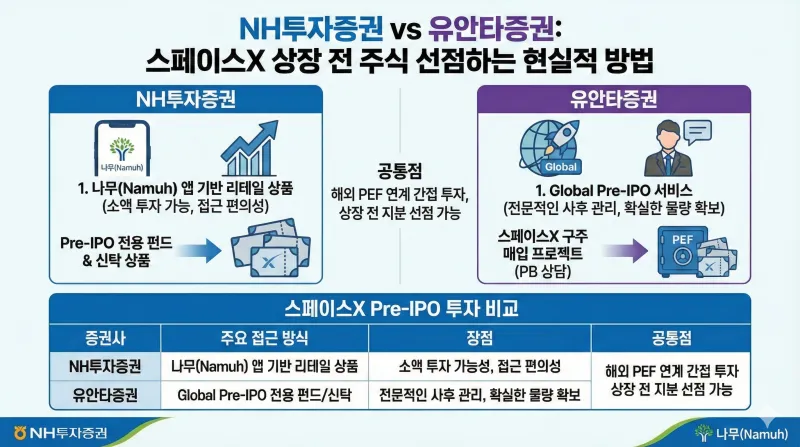 NH투자증권 vs 유안타증권:
스페이스X 상장 전 주식 선점하는 현실적 방법

NH투자증권

나무(Namuh)

1. 나무(Namuh) 앱 기반 리테일 상품 (소액 투자 가능, 접근 편의성)

Pre-IPO 전용 펀드 & 신탁 상품

공통점
해외 PEF 연계 간접 투자, 상장 전 지분 선점 가능

유안타증권

Global

1. Global Pre-IPO 서비스 (전문적인 사후 관리, 확실한 물량 확보)

스페이스X 구주 매입 프로젝트 (PB 상담)

PEF

스페이스X Pre-IPO 투자 비교

| 증권사 | 주요 접근 방식 | 장점 | 공통점 |
|---|---|---|---|
| NH투자증권 | 나무(Namuh) 앱 기반 리테일 상품 | 소액 투자 가능성, 접근 편의성 | 해외 PEF 연계 간접 투자 상장 전 지분 선점 가능 |
| 유안타증권 | Global Pre-IPO 전용 펀드/신탁 | 전문적인 사후 관리, 확실한 물량 확보 | |

NH투자증권

나무(Namuh)